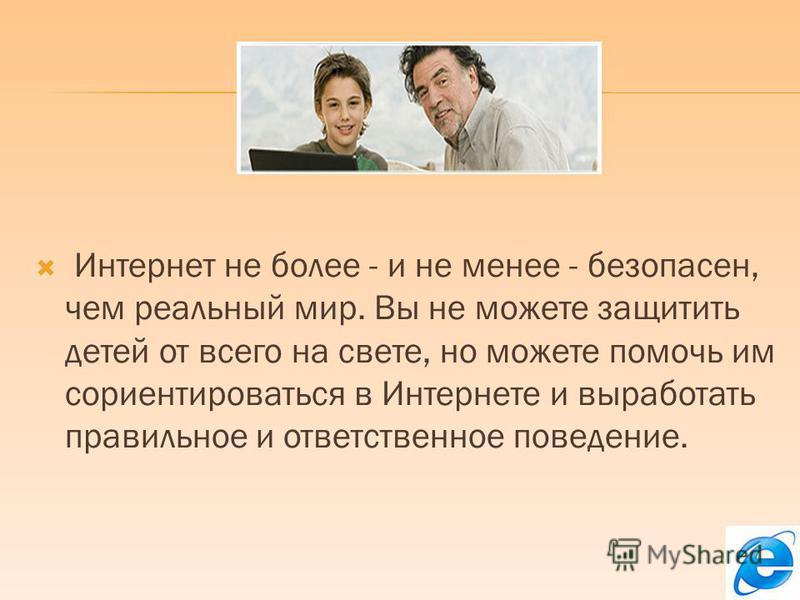 Интернет не более - и не менее - безопасен, чем реальный мир. Вы не можете защитить детей от всего на свете, но можете помочь им сориентироваться в Интернете и выработать правильное и ответственное поведение.

MyShared